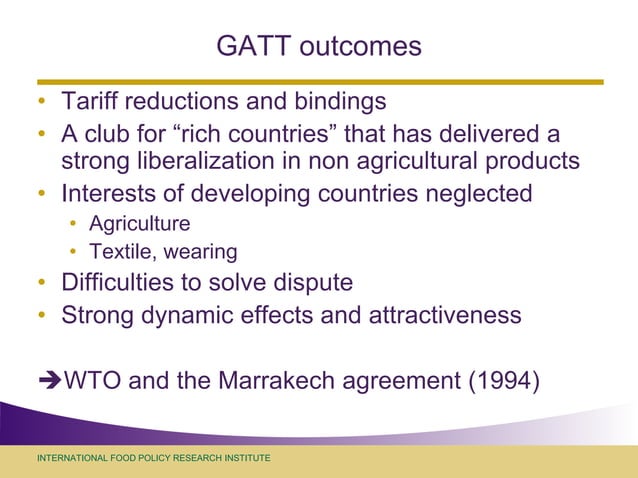 GATT outcomes

• Tariff reductions and bindings
• A club for “rich countries” that has delivered a strong liberalization in non agricultural products
• Interests of developing countries neglected
  • Agriculture
  • Textile, wearing
• Difficulties to solve dispute
• Strong dynamic effects and attractiveness

➔WTO and the Marrakech agreement (1994)

INTERNATIONAL FOOD POLICY RESEARCH INSTITUTE